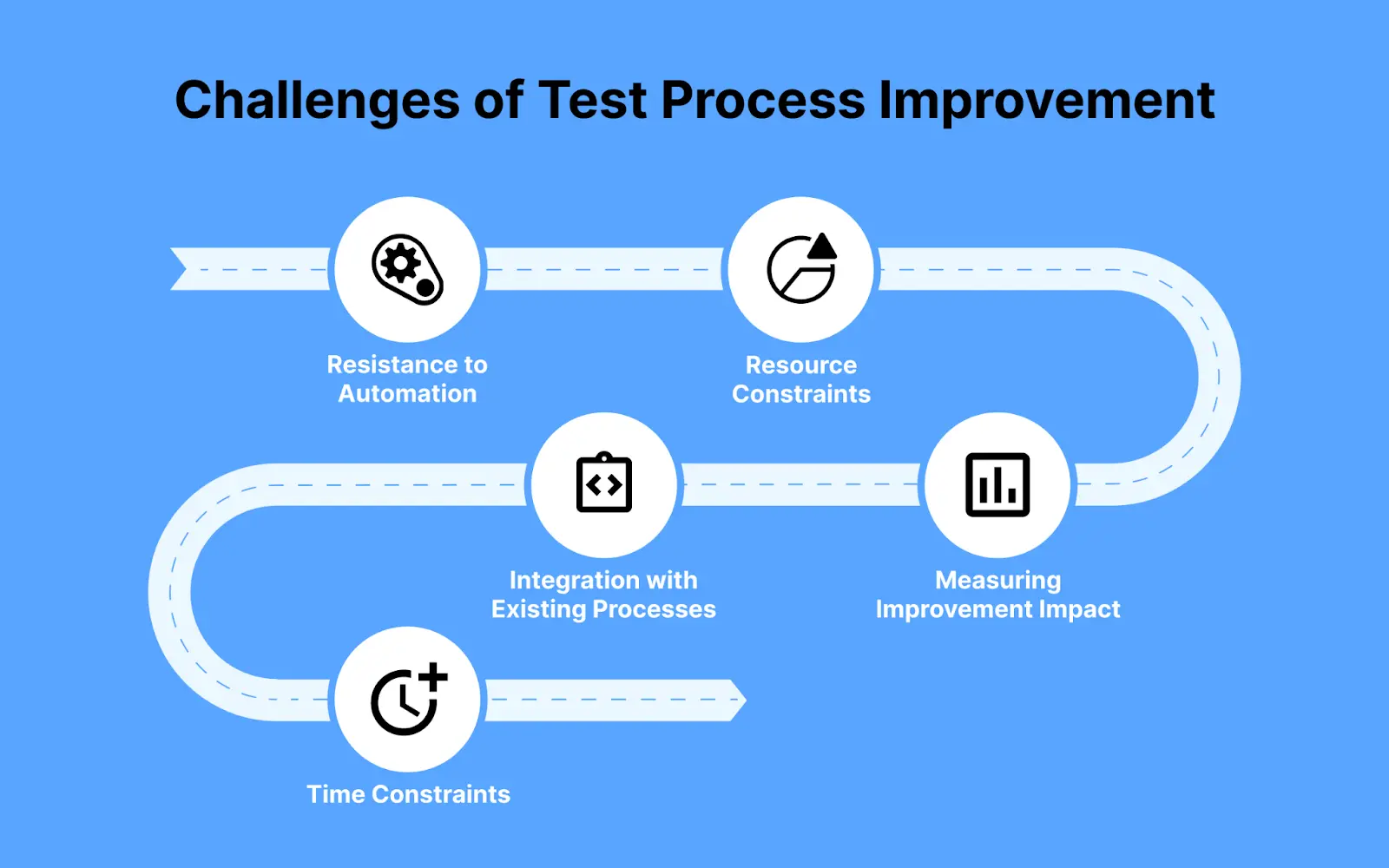 Challenges of Test Process Improvement

Resistance to Automation

Resource Constraints

Measuring Improvement Impact

Integration with Existing Processes

Time Constraints